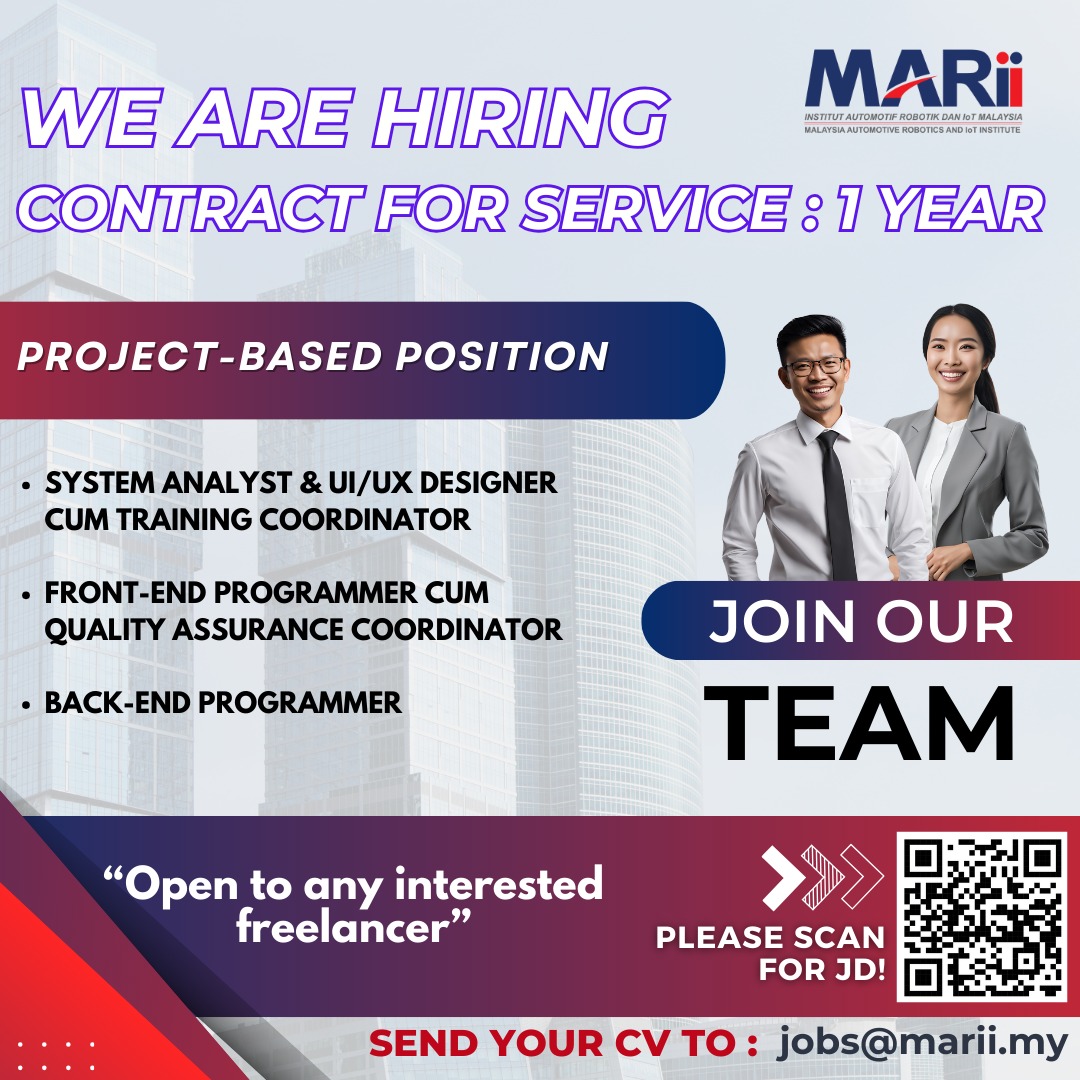 MARii
INSTITUT AUTOMOTIF ROBOTIK DAN IoT MALAYSIA
MALAYSIA AUTOMOTIVE ROBOTICS AND IoT INSTITUTE

WE ARE HIRING
CONTRACT FOR SERVICE : 1 YEAR

PROJECT-BASED POSITION

• SYSTEM ANALYST & UI/UX DESIGNER CUM TRAINING COORDINATOR
• FRONT-END PROGRAMMER CUM QUALITY ASSURANCE COORDINATOR
• BACK-END PROGRAMMER

JOIN OUR
TEAM

“Open to any interested freelancer”

PLEASE SCAN FOR JD!

SEND YOUR CV TO : jobs@marii.my